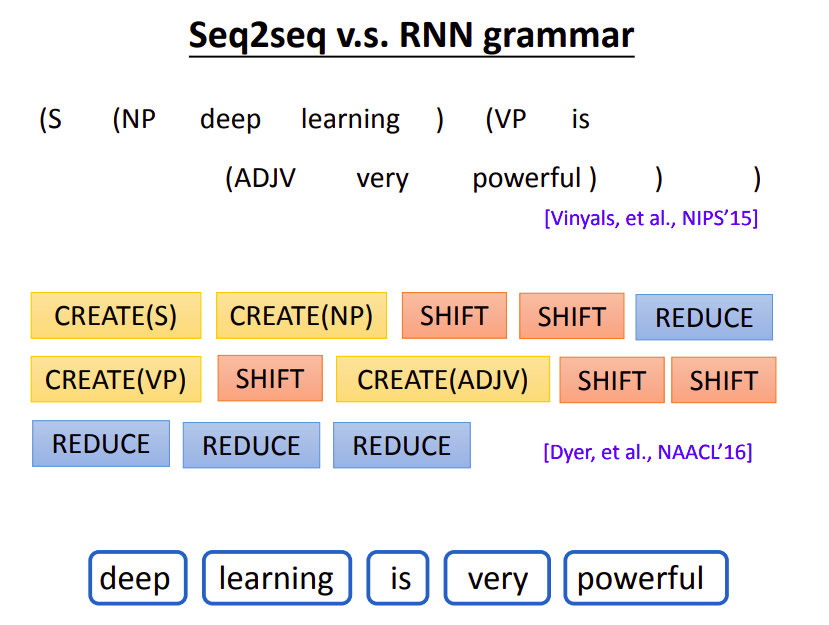 Seq2seq v.s. RNN grammar

(S (NP deep learning ) (VP is (ADJV very powerful ) ) )

[Vinyals, et al., NIPS'15]

CREATE(S) CREATE(NP) SHIFT SHIFT REDUCE
CREATE(VP) SHIFT CREATE(ADJV) SHIFT SHIFT
REDUCE REDUCE REDUCE

[Dyer, et al., NAACL'16]

deep learning is very powerful